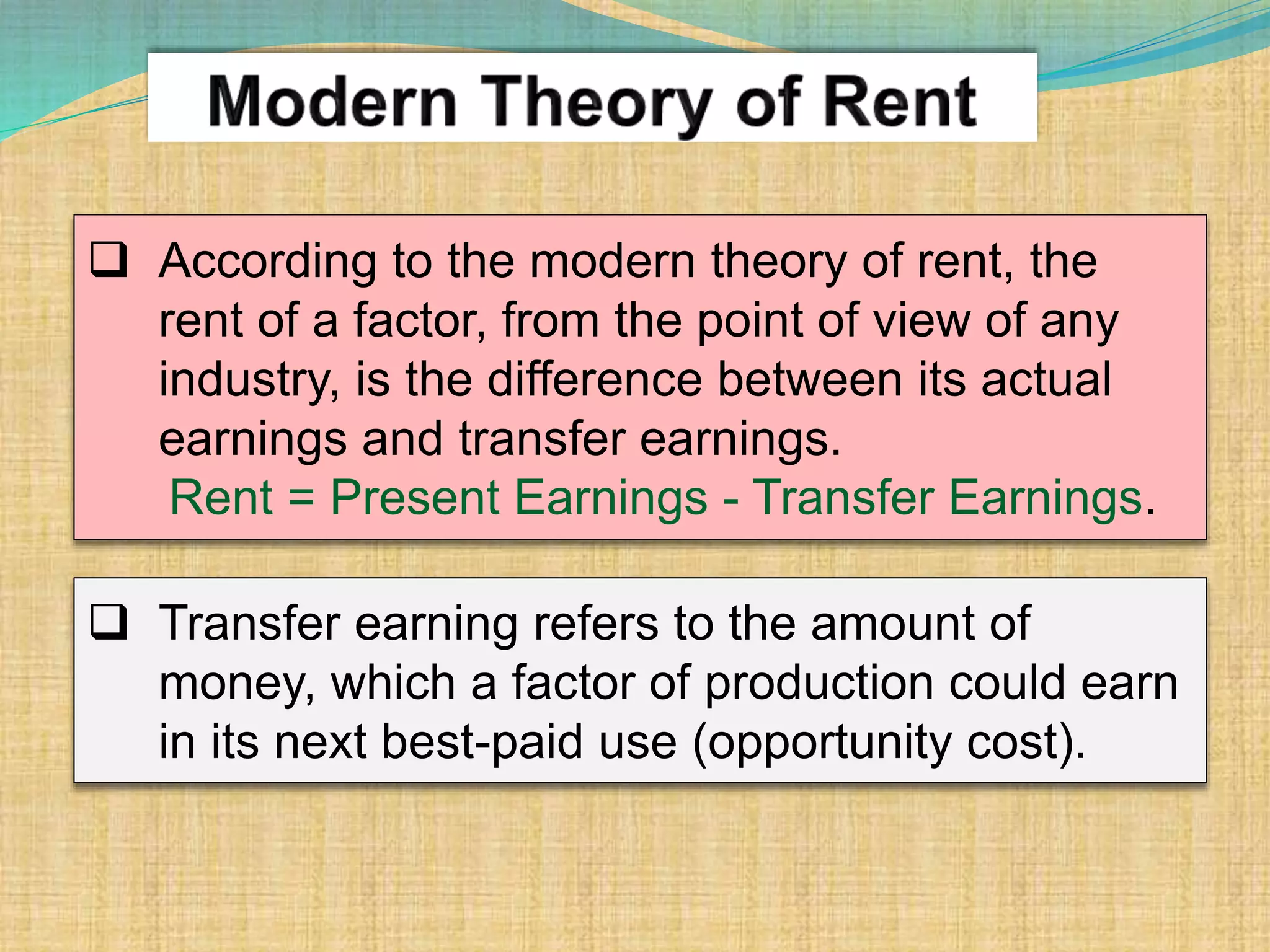 Modern Theory of Rent

❑ According to the modern theory of rent, the rent of a factor, from the point of view of any industry, is the difference between its actual earnings and transfer earnings.
Rent = Present Earnings - Transfer Earnings.

❑ Transfer earning refers to the amount of money, which a factor of production could earn in its next best-paid use (opportunity cost).